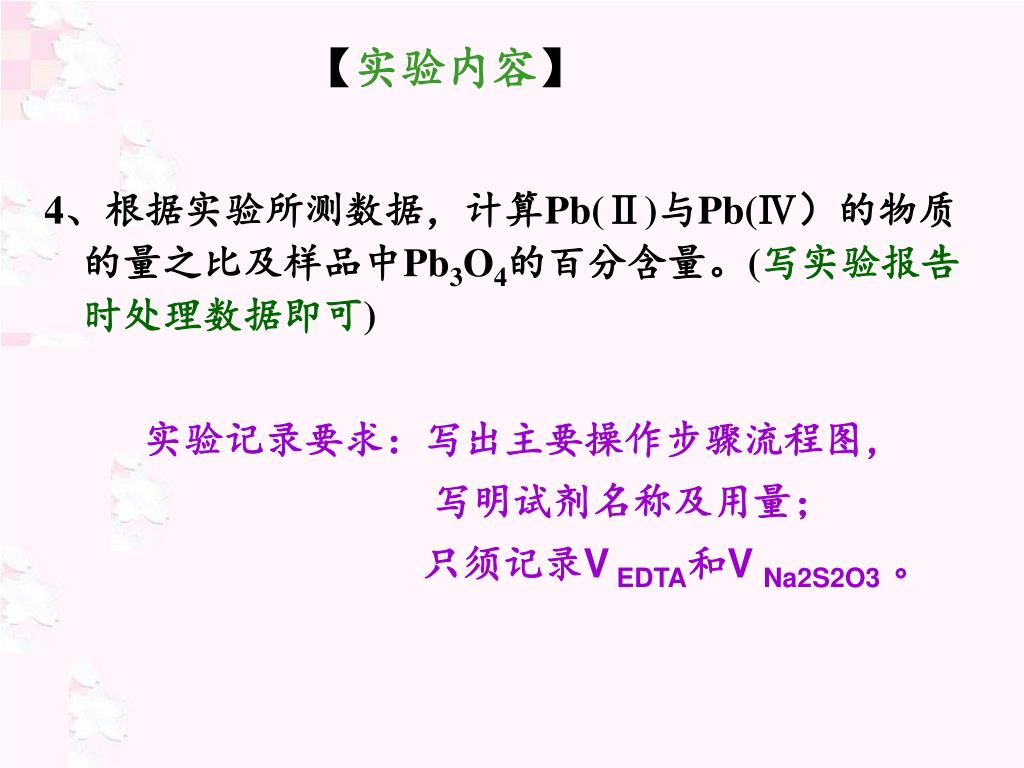 【实验内容】

4、根据实验所测数据，计算Pb(Ⅱ)与Pb(Ⅳ）的物质的量之比及样品中$Pb_3O_4$的百分含量。(写实验报告时处理数据即可)

实验记录要求：写出主要操作步骤流程图，
写明试剂名称及用量；
只须记录$V_{EDTA}$和$V_{Na2S2O3}$。